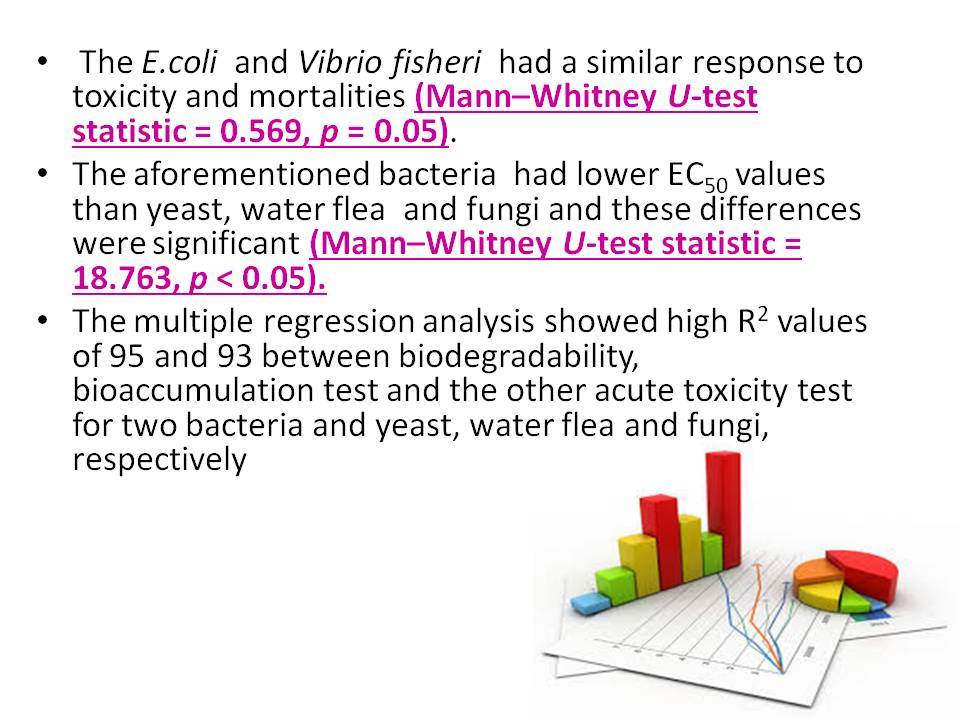 • The E.coli and Vibrio fisheri had a similar response to toxicity and mortalities (Mann–Whitney U-test statistic = 0.569, p = 0.05).

• The aforementioned bacteria had lower $EC_{50}$ values than yeast, water flea and fungi and these differences were significant (Mann–Whitney U-test statistic = 18.763, p < 0.05).

• The multiple regression analysis showed high $R^2$ values of 95 and 93 between biodegradability, bioaccumulation test and the other acute toxicity test for two bacteria and yeast, water flea and fungi, respectively